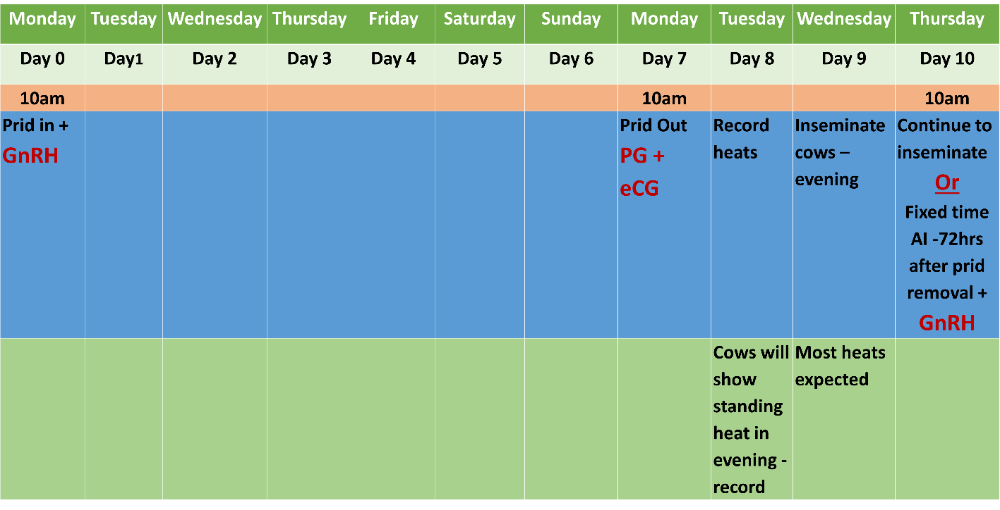 | Monday | Tuesday | Wednesday | Thursday | Friday | Saturday | Sunday | Monday | Tuesday | Wednesday | Thursday |
|---|---|---|---|---|---|---|---|---|---|---|
| Day 0 | Day1 | Day 2 | Day 3 | Day 4 | Day 5 | Day 6 | Day 7 | Day 8 | Day 9 | Day 10 |
| 10am | | | | | | | 10am | | | 10am |
| Prid in + GnRH | | | | | | | Prid Out PG + eCG | Record heats | Inseminate cows – evening | Continue to inseminate Or Fixed time AI -72hrs after prid removal + GnRH |
| | | | | | | | | Cows will show standing heat in evening - record | Most heats expected | |